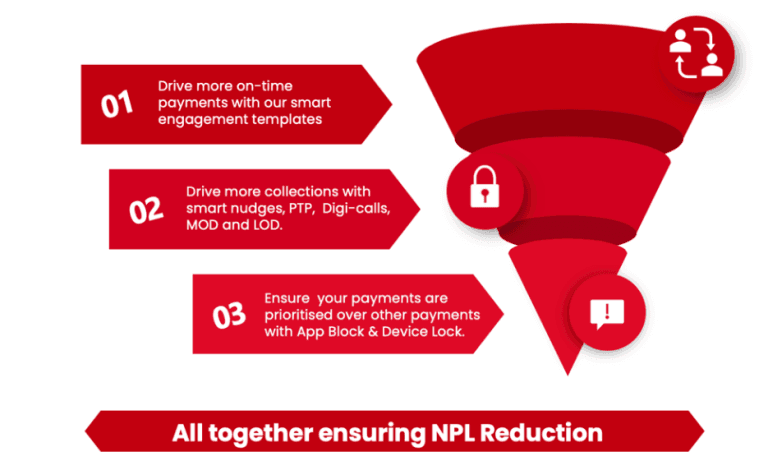 01 Drive more on-time payments with our smart engagement templates

02 Drive more collections with smart nudges, PTP, Digi-calls, MOD and LOD.

03 Ensure your payments are prioritised over other payments with App Block & Device Lock.

All together ensuring NPL Reduction